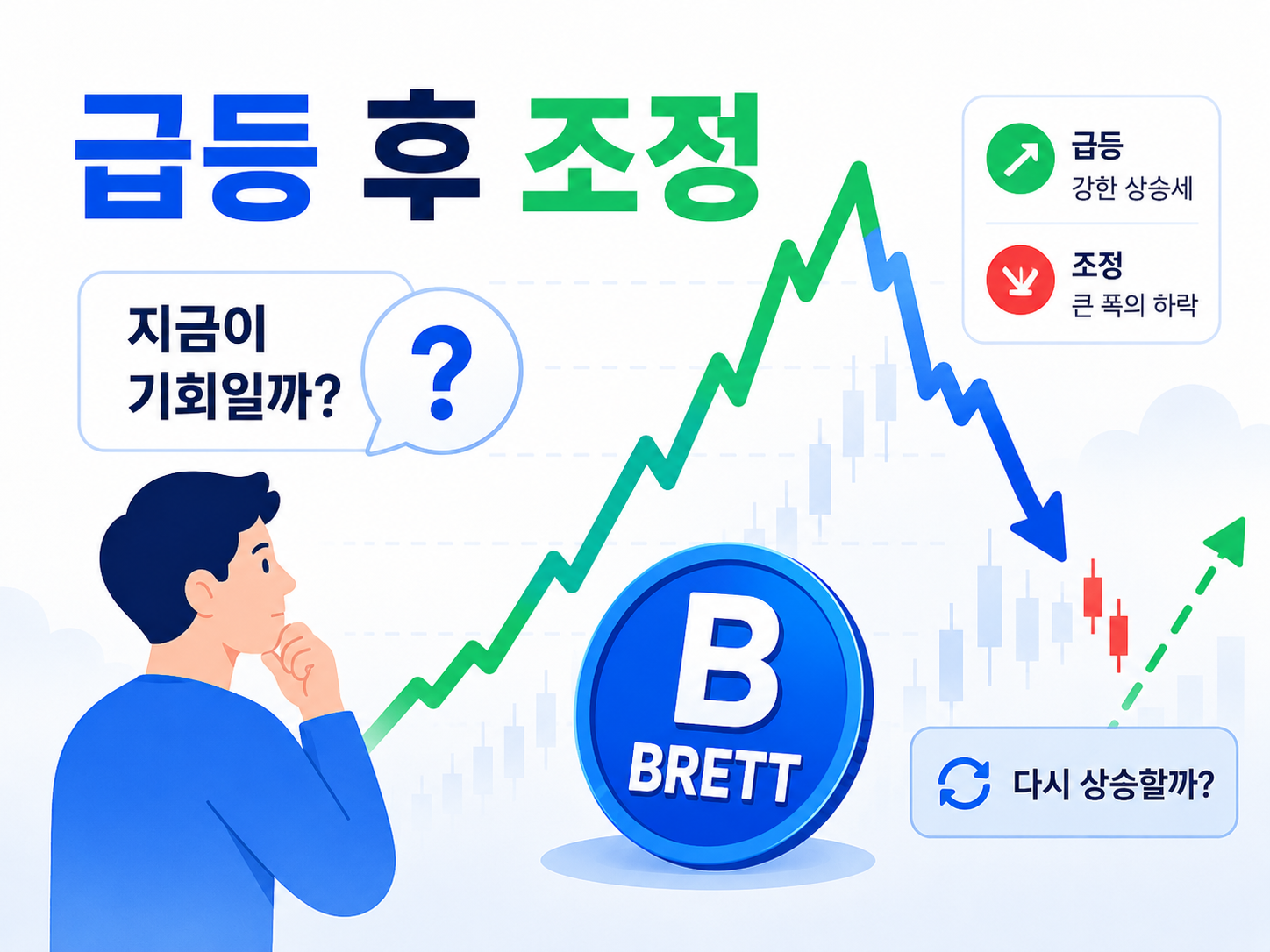 급등 후 조정

급등
강한 상승세

조정
큰 폭의 하락

지금이
기회일까?

?

B
BRETT

다시 상승할까?